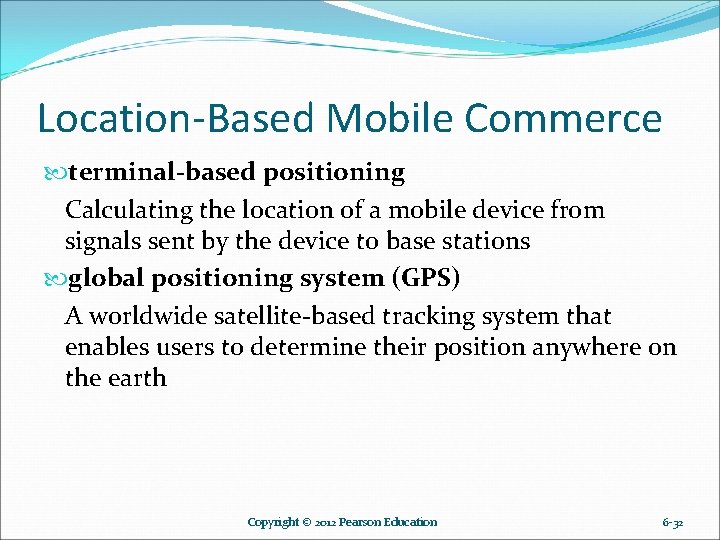 Location-Based Mobile Commerce

terminal-based positioning

Calculating the location of a mobile device from signals sent by the device to base stations

global positioning system (GPS)

A worldwide satellite-based tracking system that enables users to determine their position anywhere on the earth

Copyright © 2012 Pearson Education

6-32